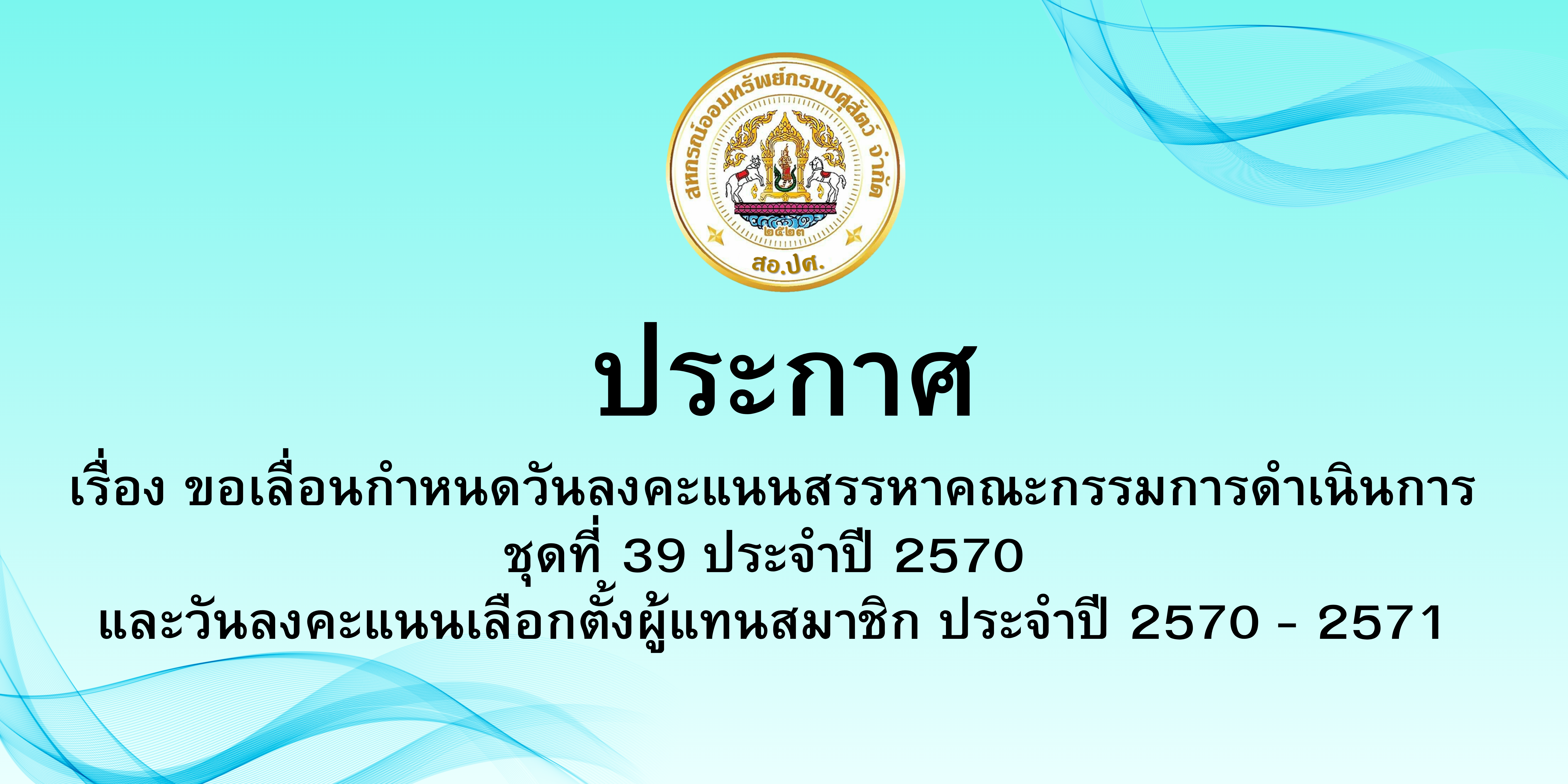 สหกรณ์ออมทรัพย์กรมปศุสัตว์ จำกัด
๒๕๒๓
สอ.ปศ.

ประกาศ

เรื่อง ขอเลื่อนกำหนดวันลงคะแนนสรรหาคณะกรรมการดำเนินการ ชุดที่ 39 ประจำปี 2570 และวันลงคะแนนเลือกตั้งผู้แทนสมาชิก ประจำปี 2570 - 2571